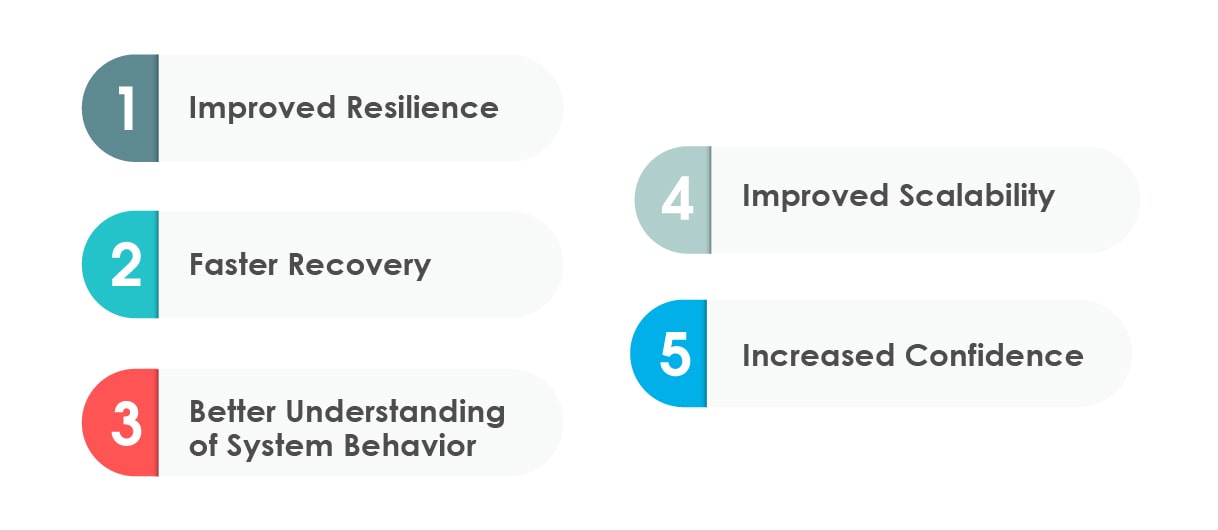 1 Improved Resilience

2 Faster Recovery

3 Better Understanding of System Behavior

4 Improved Scalability

5 Increased Confidence